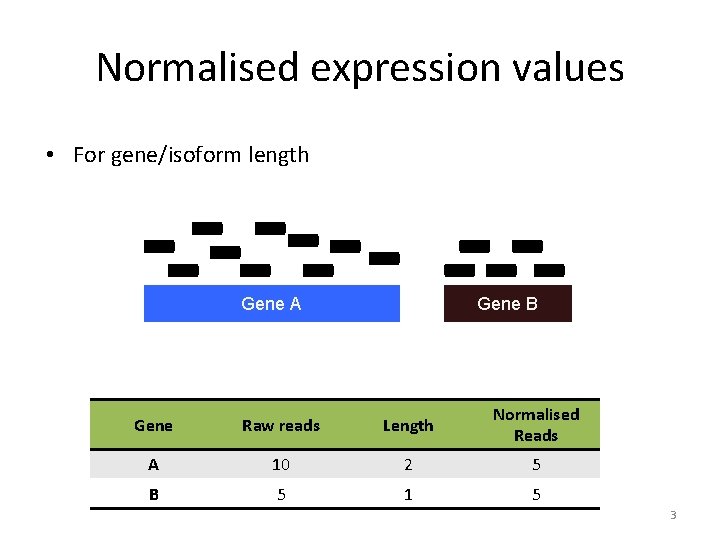 Normalised expression values

• For gene/isoform length

Gene A

Gene B

| Gene | Raw reads | Length | Normalised Reads |
|---|---|---|---|
| A | 10 | 2 | 5 |
| B | 5 | 1 | 5 |

3